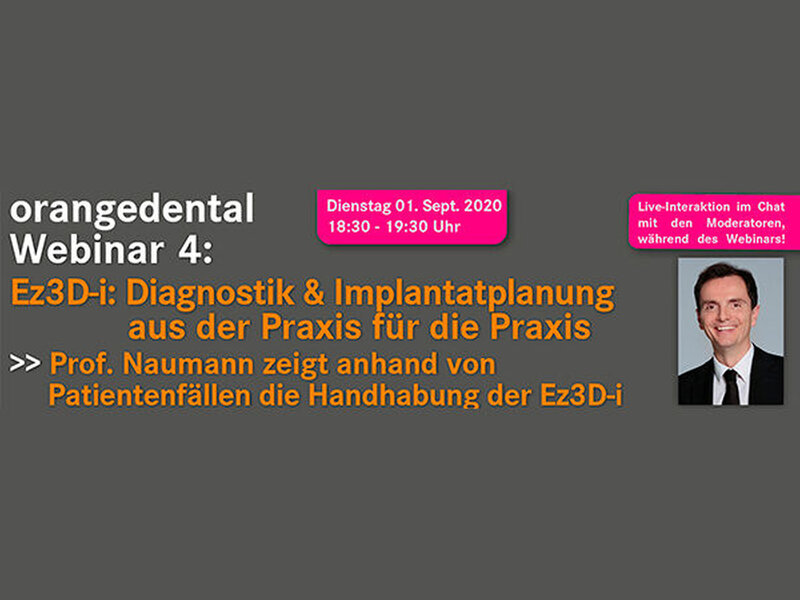 orangedental
Webinar 4:

Dienstag 01. Sept. 2020
18:30 - 19:30 Uhr

Live-Interaktion im Chat mit den Moderatoren, während des Webinars!

Ez3D-i: Diagnostik & Implantatplanung aus der Praxis für die Praxis

>> Prof. Naumann zeigt anhand von Patientenfällen die Handhabung der Ez3D-i